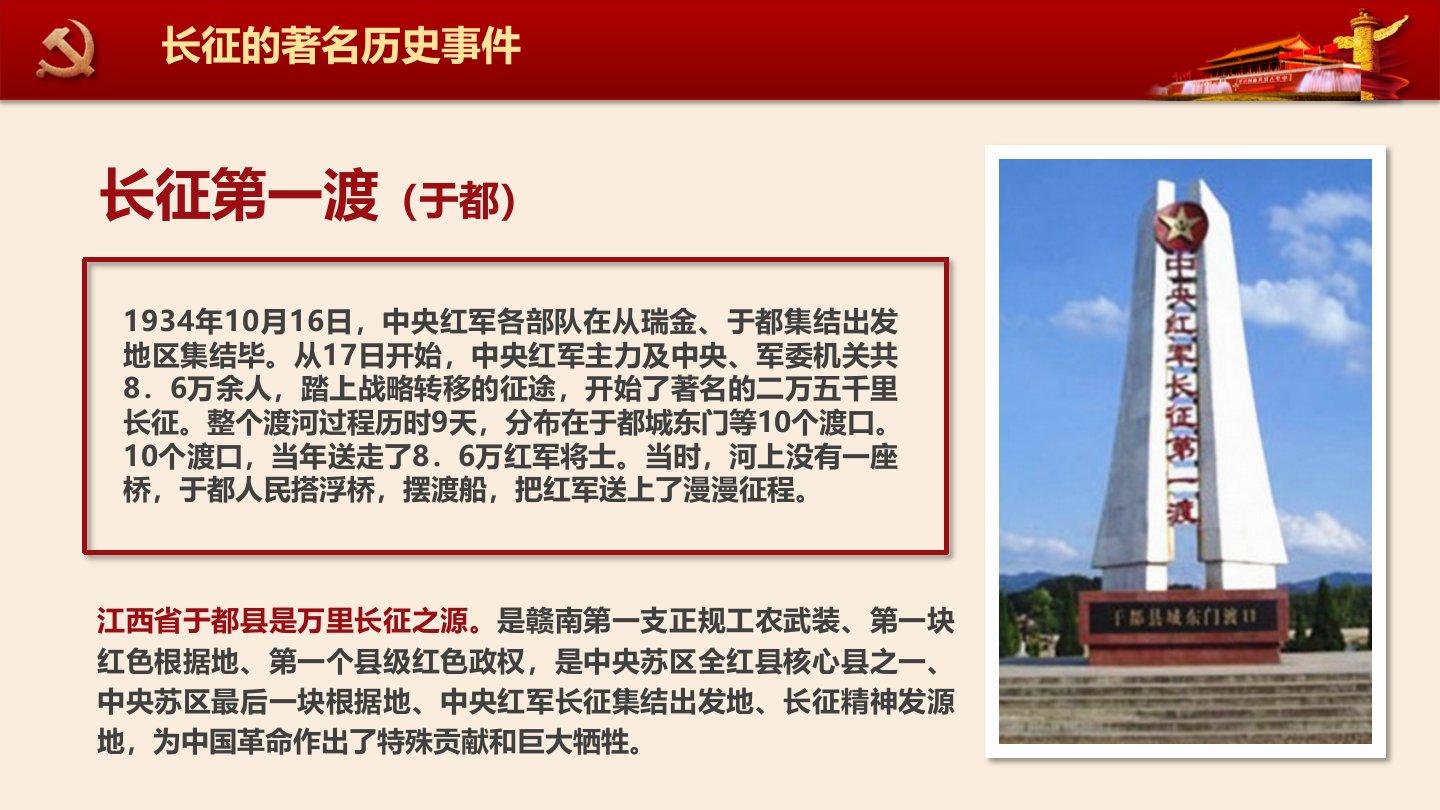 长征的著名历史事件

长征第一渡（于都）

1934年10月16日，中央红军各部队在从瑞金、于都集结出发地区集结毕。从17日开始，中央红军主力及中央、军委机关共8．6万余人，踏上战略转移的征途，开始了著名的二万五千里长征。整个渡河过程历时9天，分布在于都城东门等10个渡口。10个渡口，当年送走了8．6万红军将士。当时，河上没有一座桥，于都人民搭浮桥，摆渡船，把红军送上了漫漫征程。

江西省于都县是万里长征之源。是赣南第一支正规工农武装、第一块红色根据地、第一个县级红色政权，是中央苏区全红县核心县之一、中央苏区最后一块根据地、中央红军长征集结出发地、长征精神发源地，为中国革命作出了特殊贡献和巨大牺牲。

中央红军长征第一渡

于都县城东门渡口